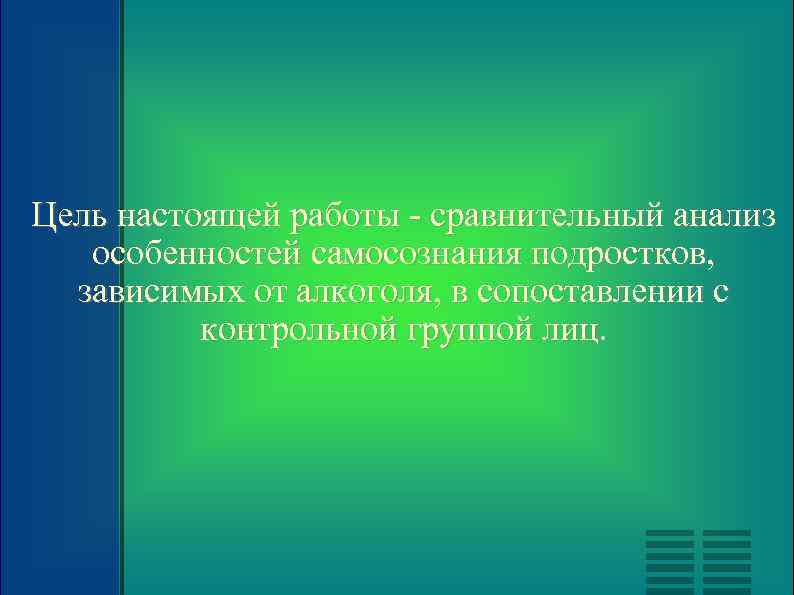 Цель настоящей работы - сравнительный анализ особенностей самосознания подростков, зависимых от алкоголя, в сопоставлении с контрольной группой лиц.